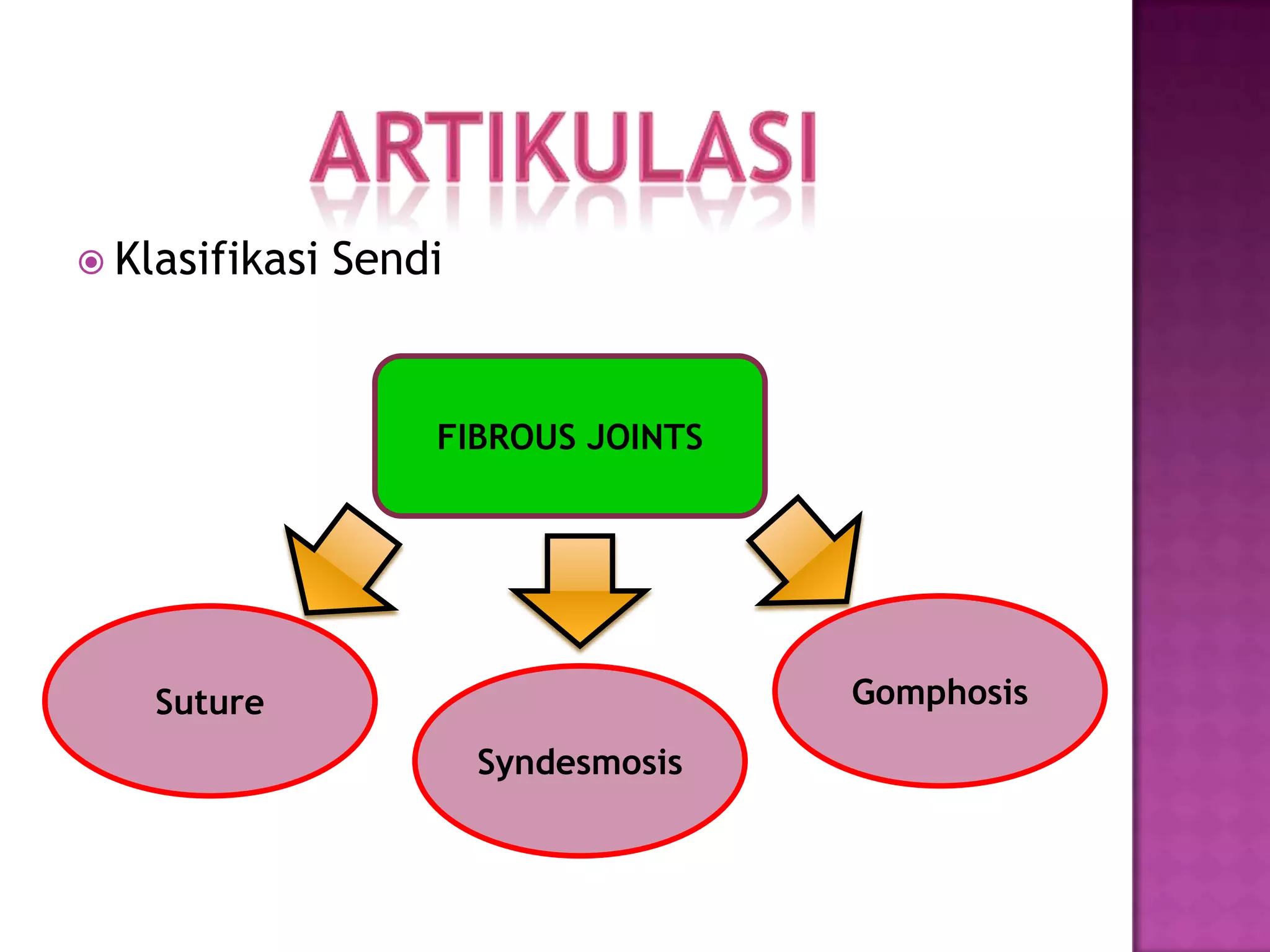 ARTIKULASI

Klasifikasi Sendi

FIBROUS JOINTS

Suture

Syndesmosis

Gomphosis